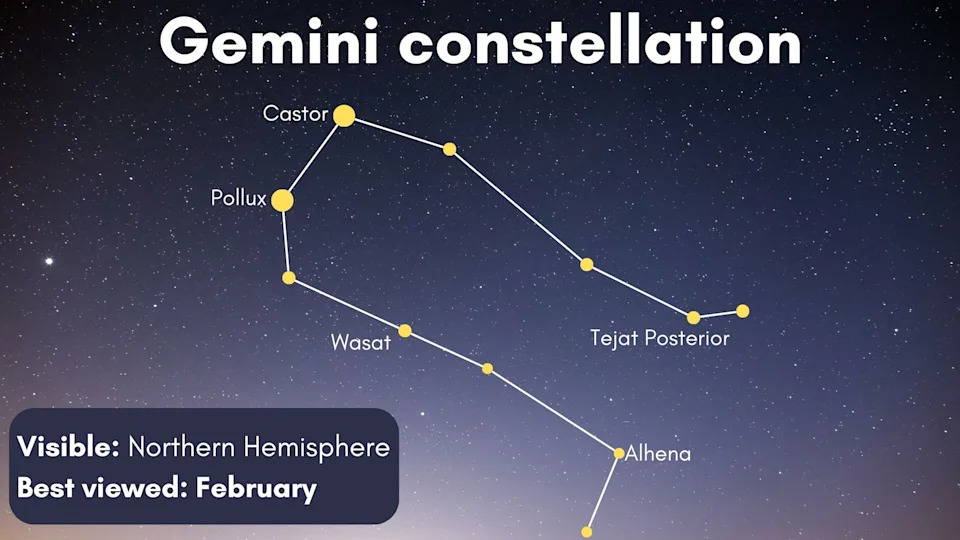 Gemini constellation

Castor

Pollux

Wasat

Tejat Posterior

Alhena

Visible: Northern Hemisphere
Best viewed: February